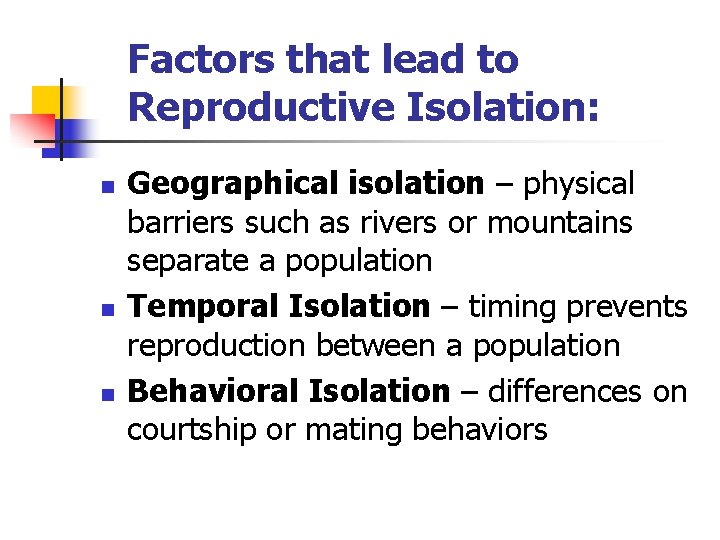 Factors that lead to Reproductive Isolation:

- Geographical isolation – physical barriers such as rivers or mountains separate a population
- Temporal Isolation – timing prevents reproduction between a population
- Behavioral Isolation – differences on courtship or mating behaviors